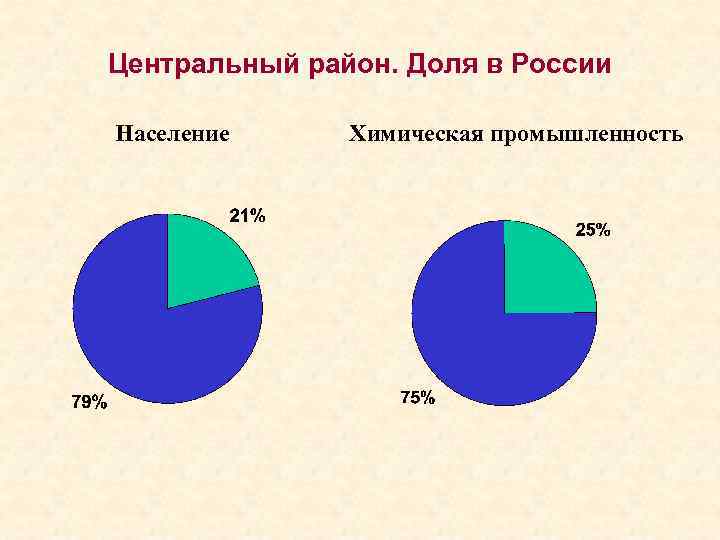 Центральный район. Доля в России

Население

21%

79%

Химическая промышленность

25%

75%